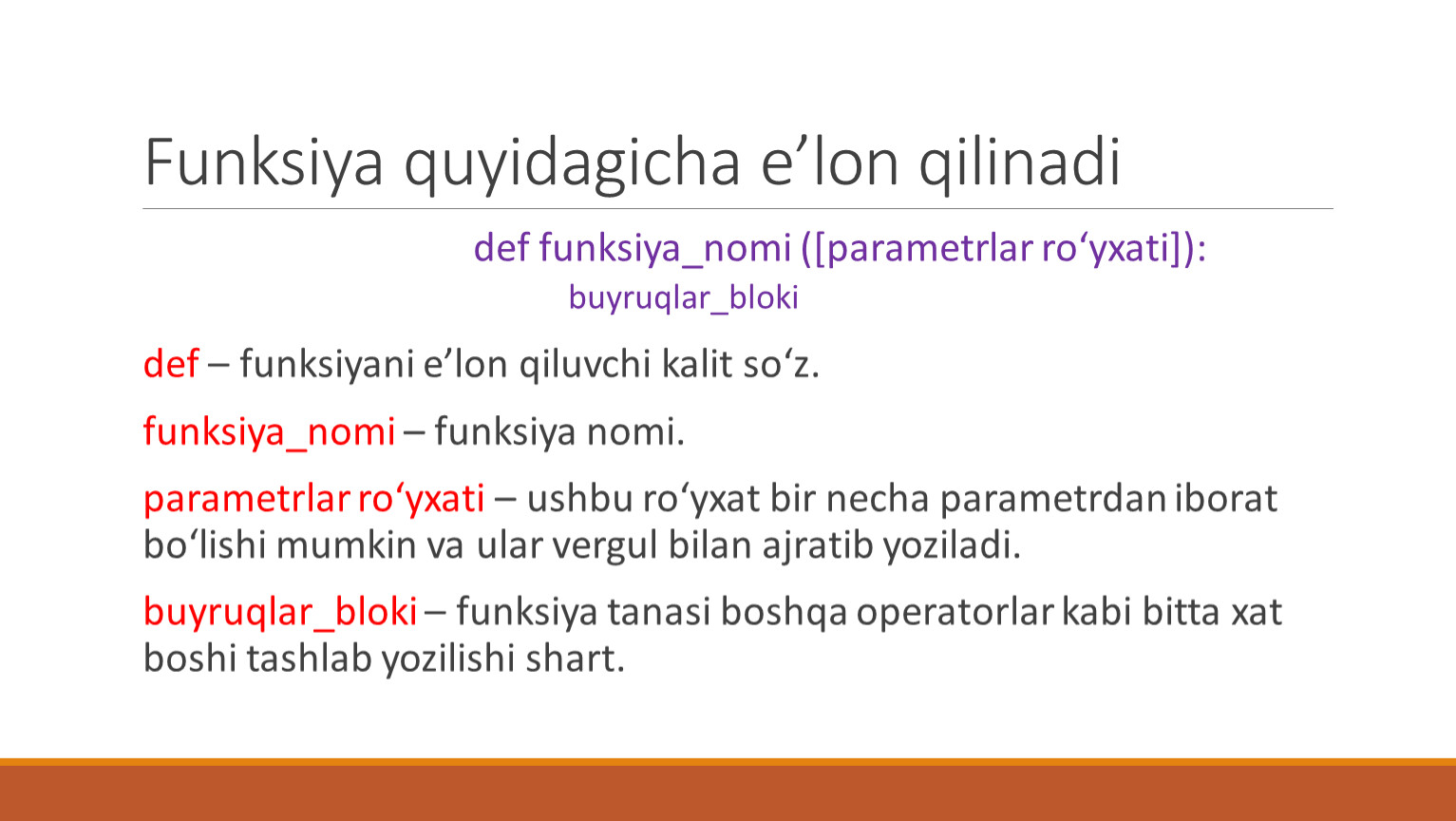 Funksiya quyidagicha e’lon qilinadi

def funksiya_nomi ([parametrlar ro‘yxati]):
buyruqlar_bloki

def – funksiyani e’lon qiluvchi kalit so‘z.

funksiya_nomi – funksiya nomi.

parametrlar ro‘yxati – ushbu ro‘yxat bir necha parametrdan iborat bo‘lishi mumkin va ular vergul bilan ajratib yoziladi.

buyruqlar_bloki – funksiya tanasi boshqa operatorlar kabi bitta xat boshi tashlab yozilishi shart.